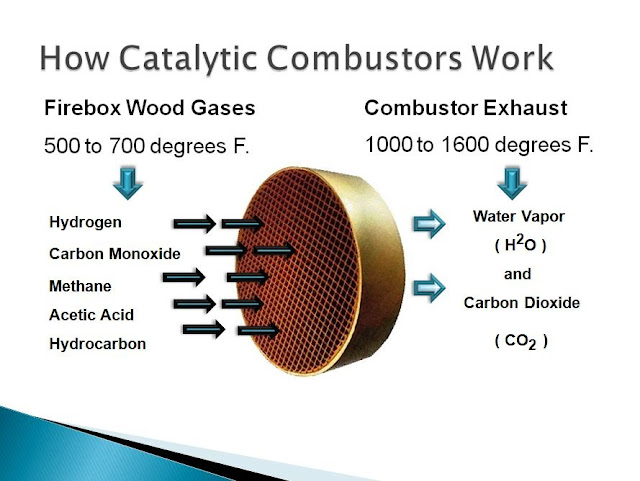 How Catalytic Combustors Work

Firebox Wood Gases

500 to 700 degrees F.

Hydrogen
Carbon Monoxide
Methane
Acetic Acid
Hydrocarbon

Combustor Exhaust

1000 to 1600 degrees F.

Water Vapor
( $H^2O$ )
and
Carbon Dioxide
( $CO_2$ )